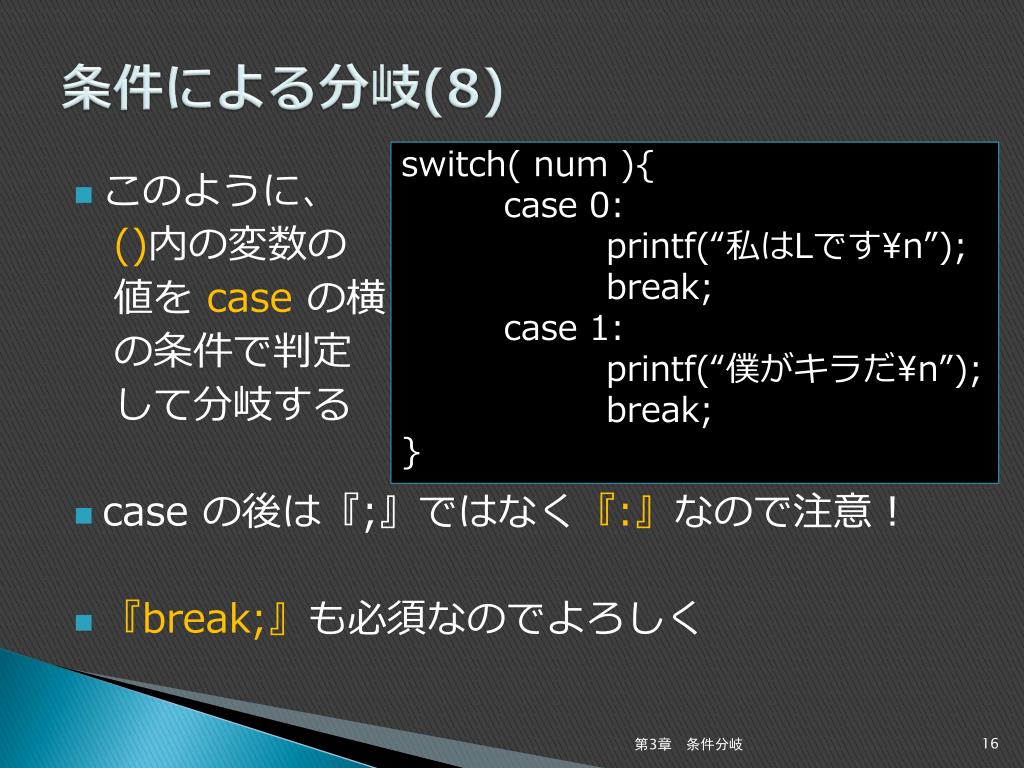 条件による分岐(8)

このように、()内の変数の値を case の横の条件で判定して分岐する

switch( num ){
case 0:
printf(“私はLです¥n”);
break;
case 1:
printf(“僕がキラだ¥n”);
break;
}

case の後は『;』ではなく『:』なので注意！

『break;』も必須なのでよろしく

第3章　条件分岐

16